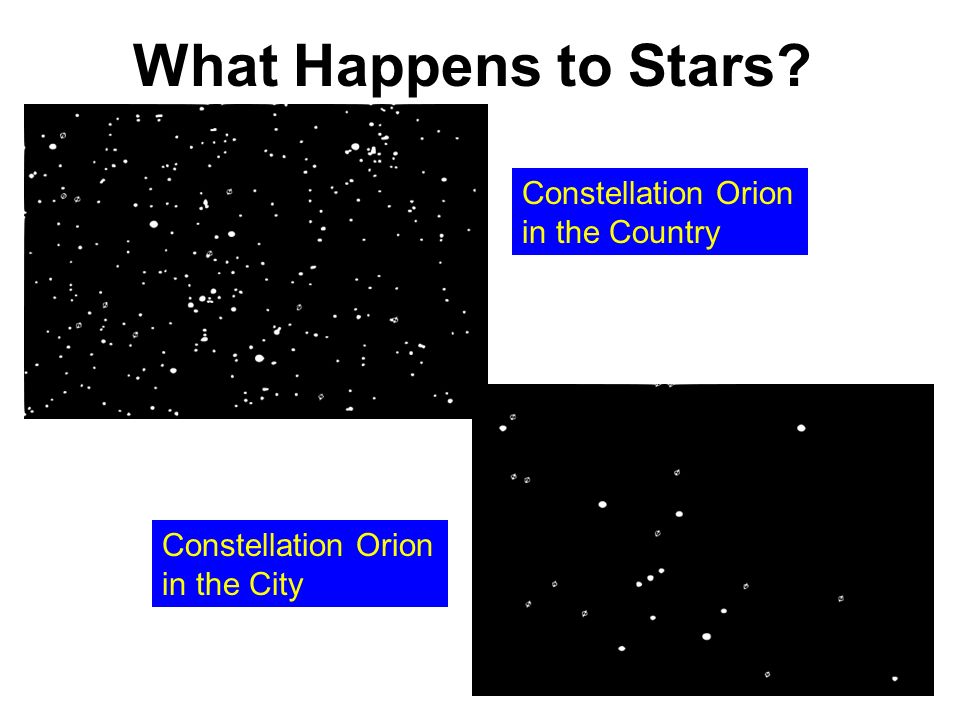 What Happens to Stars?

Constellation Orion in the Country

Constellation Orion in the City